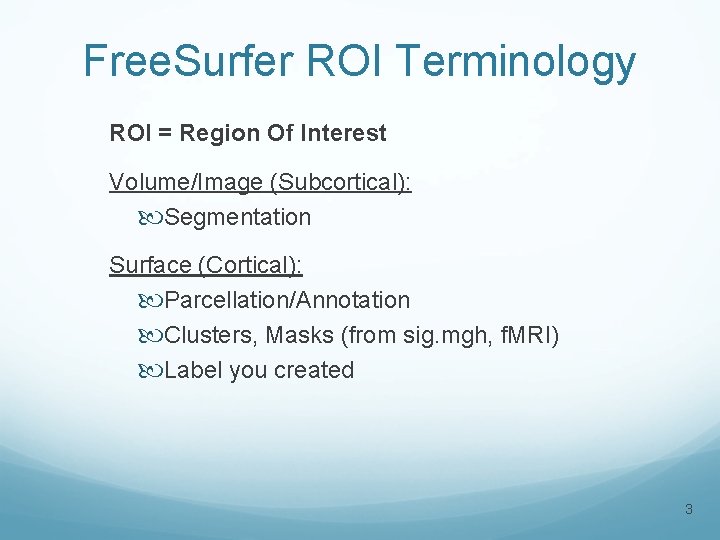 FreeSurfer ROI Terminology

ROI = Region Of Interest

Volume/Image (Subcortical):
Segmentation

Surface (Cortical):
Parcellation/Annotation
Clusters, Masks (from sig.mgh, fMRI)
Label you created

3